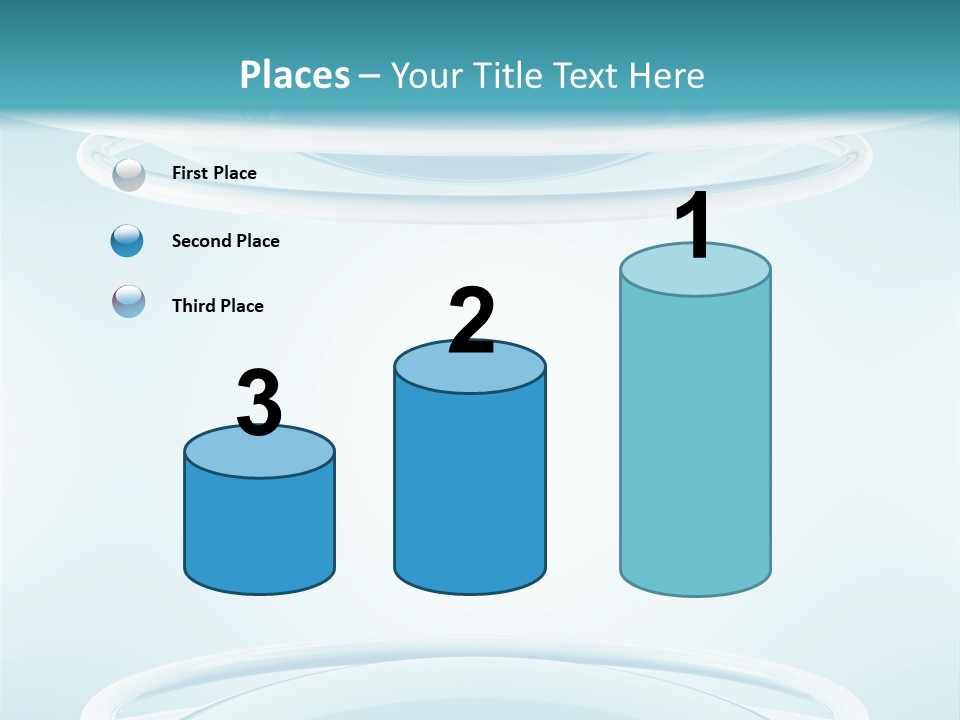 Places – Your Title Text Here

First Place

Second Place

Third Place

3

2

1